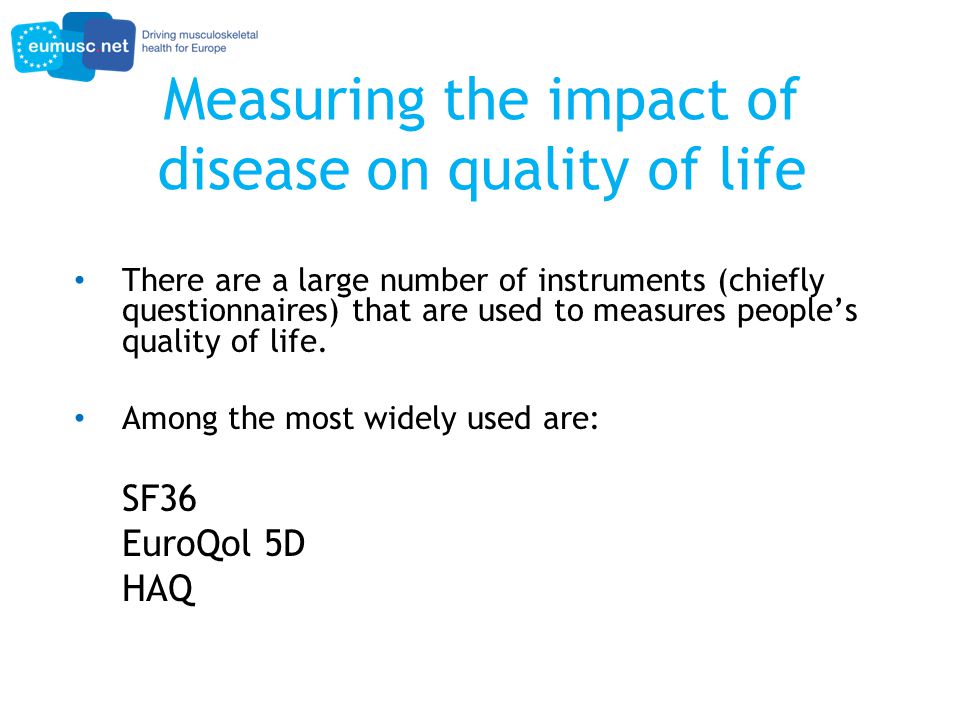 eumusc net
Driving musculoskeletal health for Europe

Measuring the impact of disease on quality of life

• There are a large number of instruments (chiefly questionnaires) that are used to measures people's quality of life.

• Among the most widely used are:

SF36
EuroQol 5D
HAQ